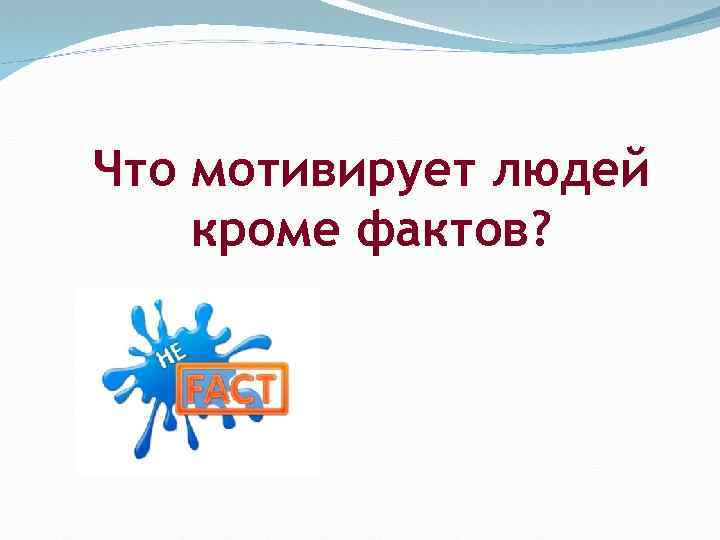 Что мотивирует людей кроме фактов?

НЕ
FACT